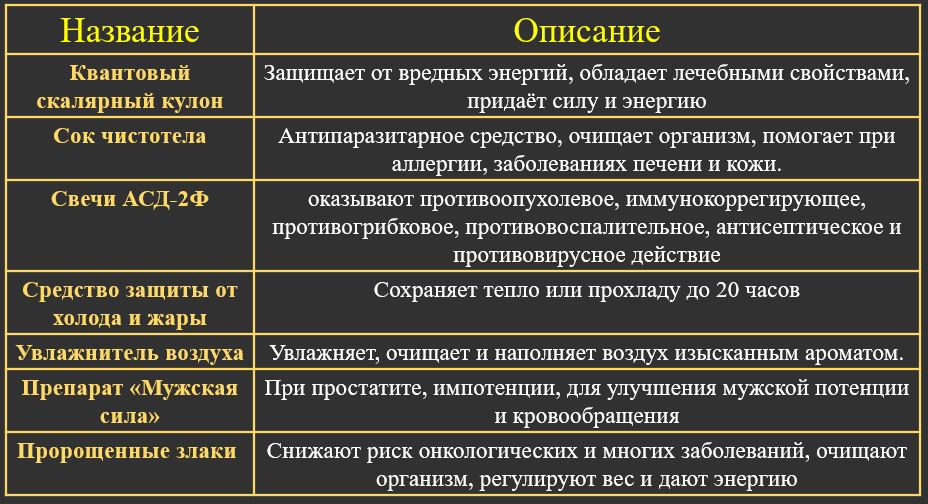 | Название | Описание |
|---|---|
| Квантовый скалярный кулон | Защищает от вредных энергий, обладает лечебными свойствами, придаёт силу и энергию |
| Сок чистотела | Антипаразитарное средство, очищает организм, помогает при аллергии, заболеваниях печени и кожи. |
| Свечи АСД-2Ф | оказывают противоопухолевое, иммунокоррегирующее, противогрибковое, противовоспалительное, антисептическое и противовирусное действие |
| Средство защиты от холода и жары | Сохраняет тепло или прохладу до 20 часов |
| Увлажнитель воздуха | Увлажняет, очищает и наполняет воздух изысканным ароматом. |
| Препарат «Мужская сила» | При простатите, импотенции, для улучшения мужской потенции и кровообращения |
| Пророщенные злаки | Снижают риск онкологических и многих заболеваний, очищают организм, регулируют вес и дают энергию |